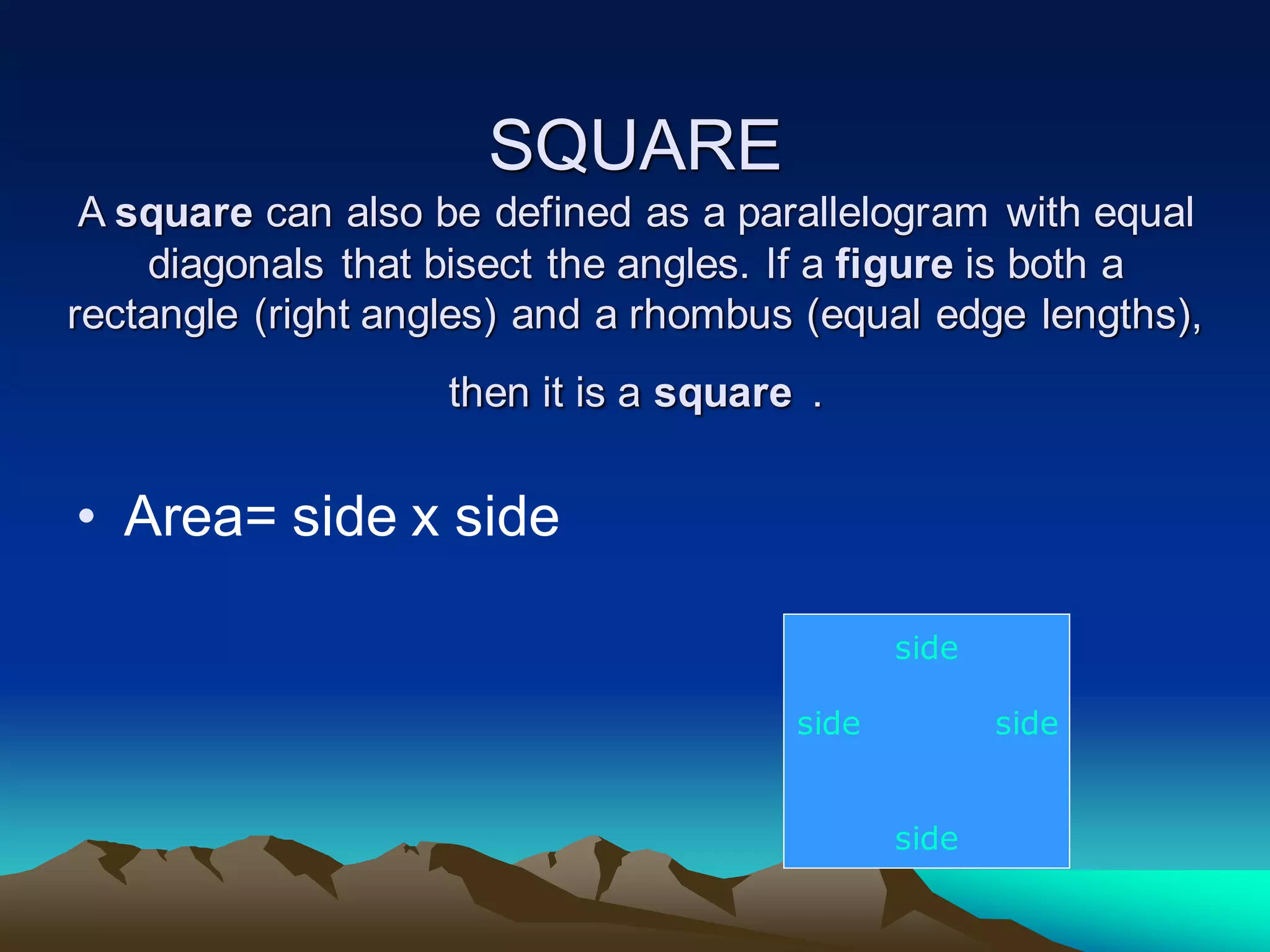 SQUARE

A square can also be defined as a parallelogram with equal diagonals that bisect the angles. If a figure is both a rectangle (right angles) and a rhombus (equal edge lengths),

then it is a square .

• Area= side x side

side

side side

side